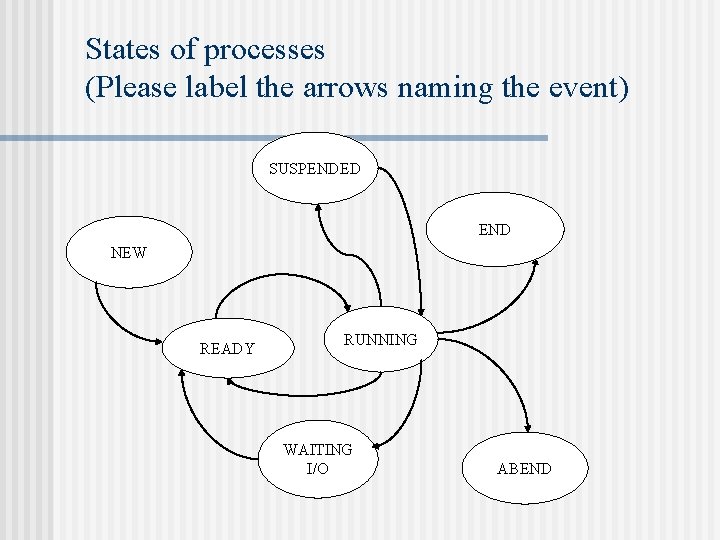 States of processes
(Please label the arrows naming the event)

SUSPENDED

END

NEW

READY

RUNNING

WAITING
I/O

ABEND